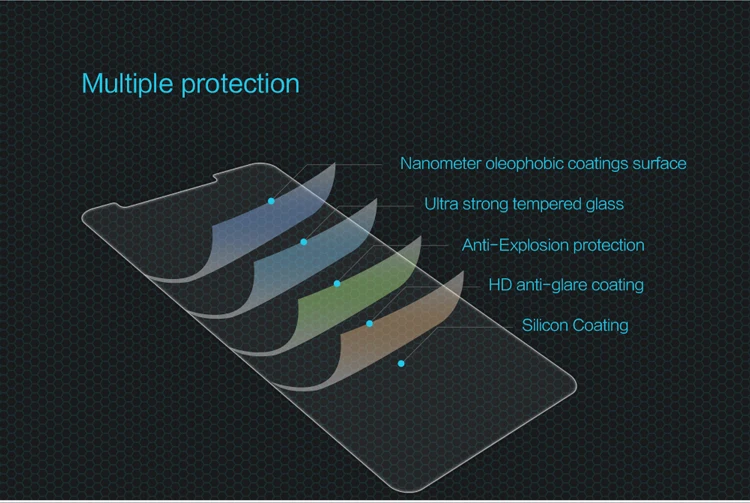 Multiple protection

Nanometer oleophobic coatings surface

Ultra strong tempered glass

Anti-Explosion protection

HD anti-glare coating

Silicon Coating